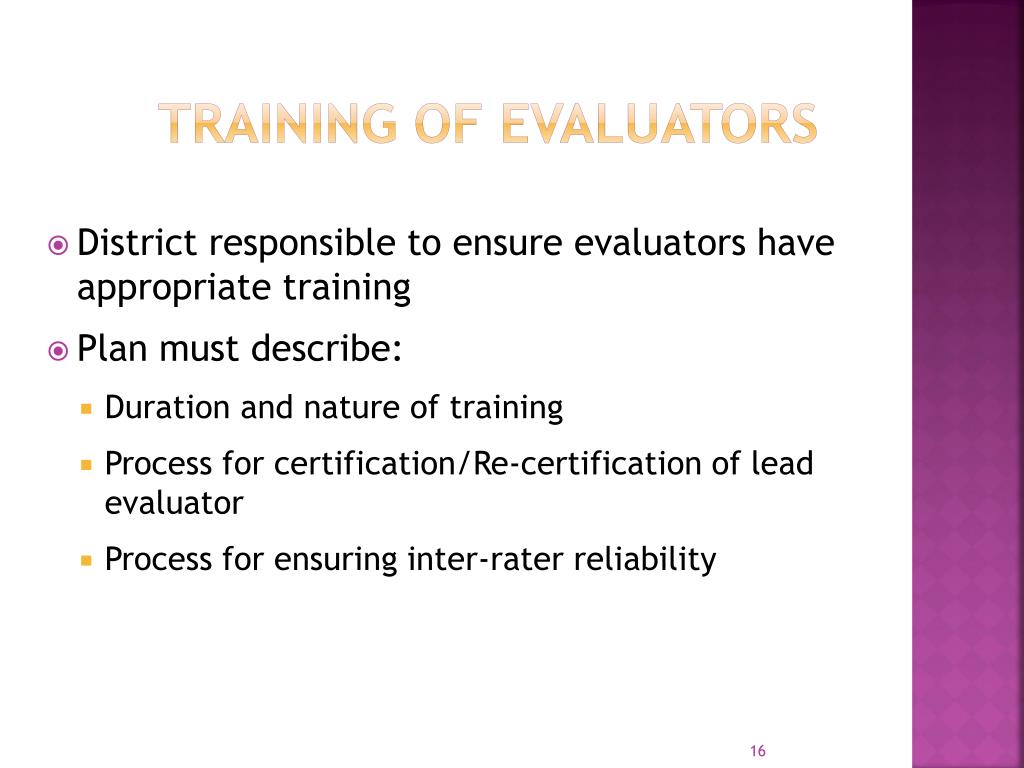 TRAINING OF EVALUATORS

District responsible to ensure evaluators have appropriate training

Plan must describe:

Duration and nature of training

Process for certification/Re-certification of lead evaluator

Process for ensuring inter-rater reliability

16